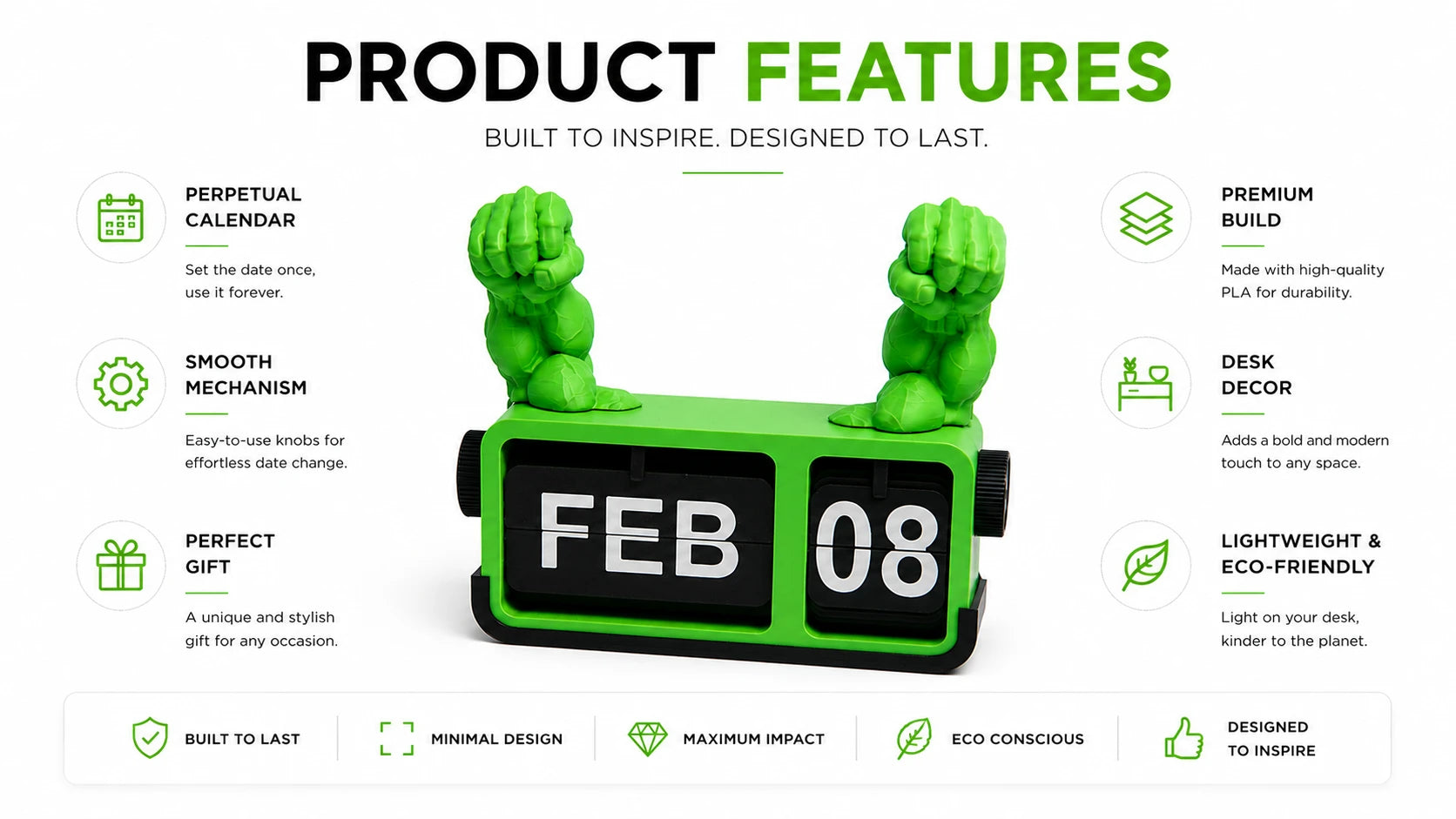 PRODUCT FEATURES

BUILT TO INSPIRE. DESIGNED TO LAST.

PERPETUAL CALENDAR

Set the date once, use it forever.

SMOOTH MECHANISM

Easy-to-use knobs for effortless date change.

PERFECT GIFT

A unique and stylish gift for any occasion.

FEB 08

PREMIUM BUILD

Made with high-quality PLA for durability.

DESK DECOR

Adds a bold and modern touch to any space.

LIGHTWEIGHT & ECO-FRIENDLY

Light on your desk, kinder to the planet.

BUILT TO LAST

MINIMAL DESIGN

MAXIMUM IMPACT

ECO CONSCIOUS

DESIGNED TO INSPIRE